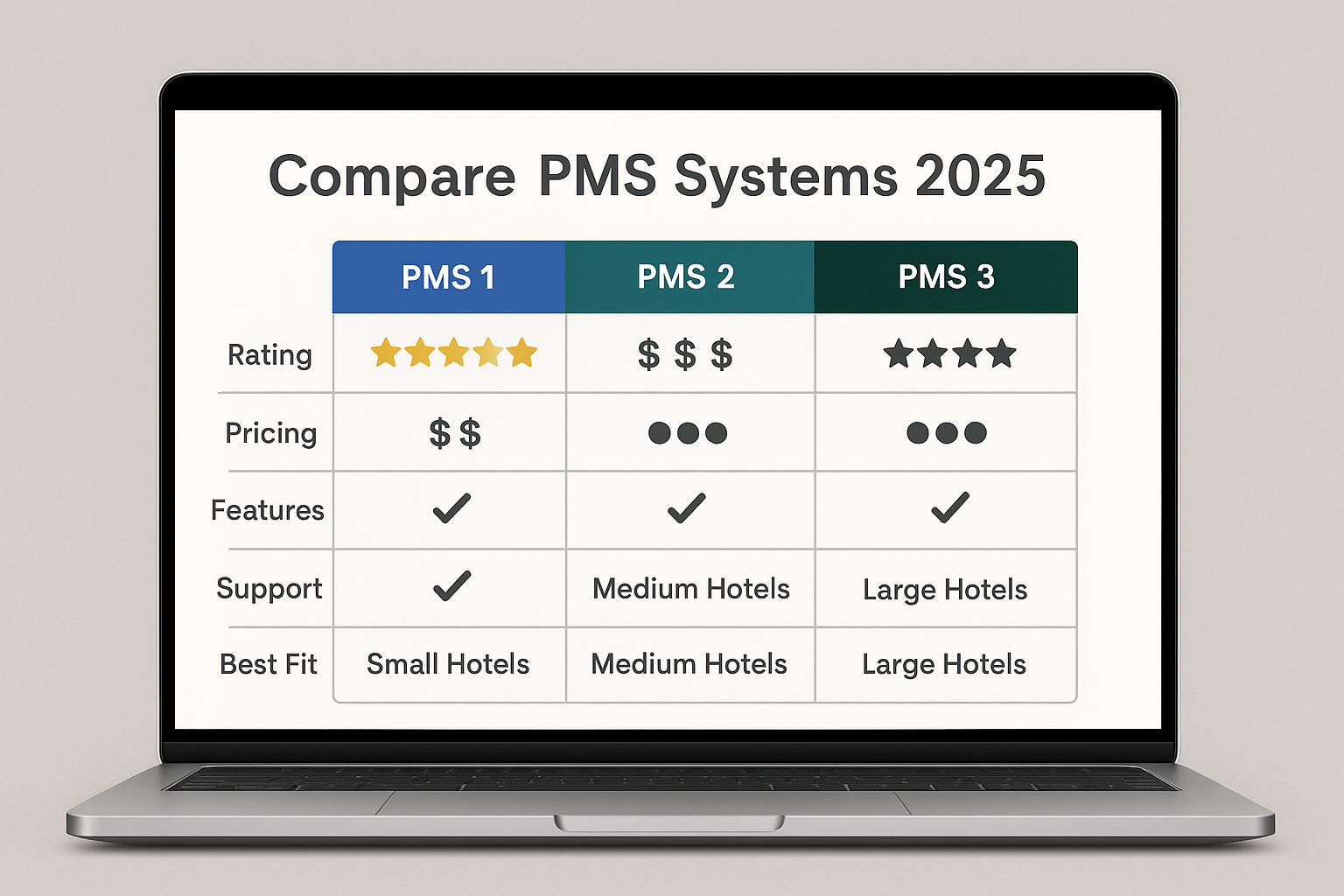 Compare PMS Systems 2025

| | PMS 1 | PMS 2 | PMS 3 |
|---|---|---|---|
| Rating | ★★★★★ | \$ \$ \$ | ★★★★ |
| Pricing | \$ \$ | ●●● | ●●● |
| Features | ✓ | ✓ | ✓ |
| Support | ✓ | Medium Hotels | Large Hotels |
| Best Fit | Small Hotels | Medium Hotels | Large Hotels |